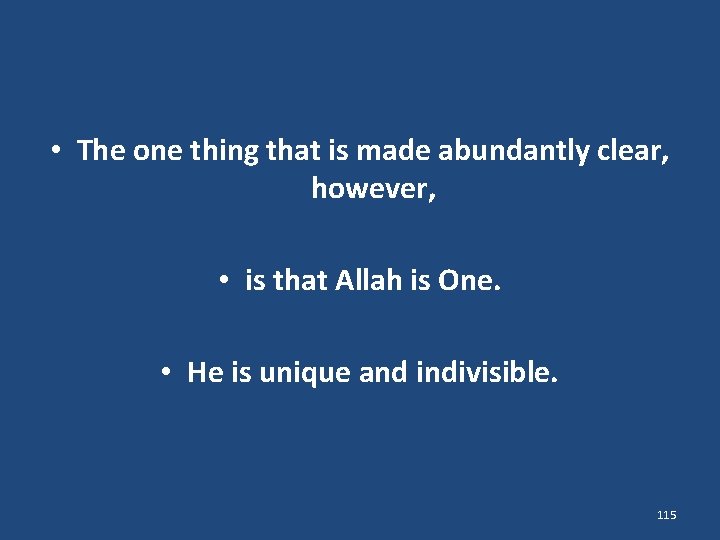 • The one thing that is made abundantly clear, however,

• is that Allah is One.

• He is unique and indivisible.

115